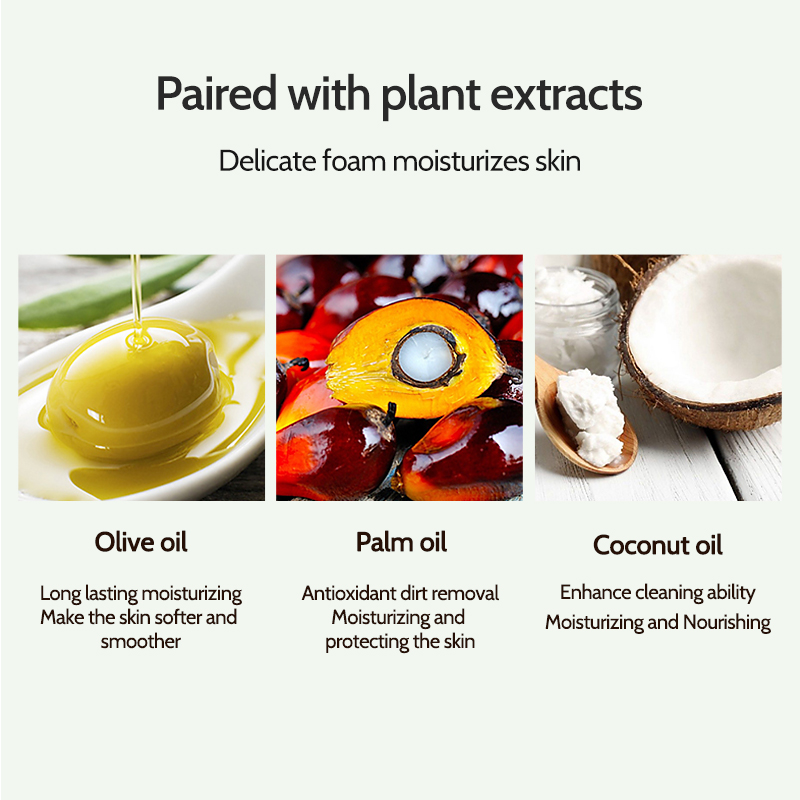 Paired with plant extracts

Delicate foam moisturizes skin

Olive oil

Long lasting moisturizing
Make the skin softer and smoother

Palm oil

Antioxidant dirt removal
Moisturizing and protecting the skin

Coconut oil

Enhance cleaning ability
Moisturizing and Nourishing